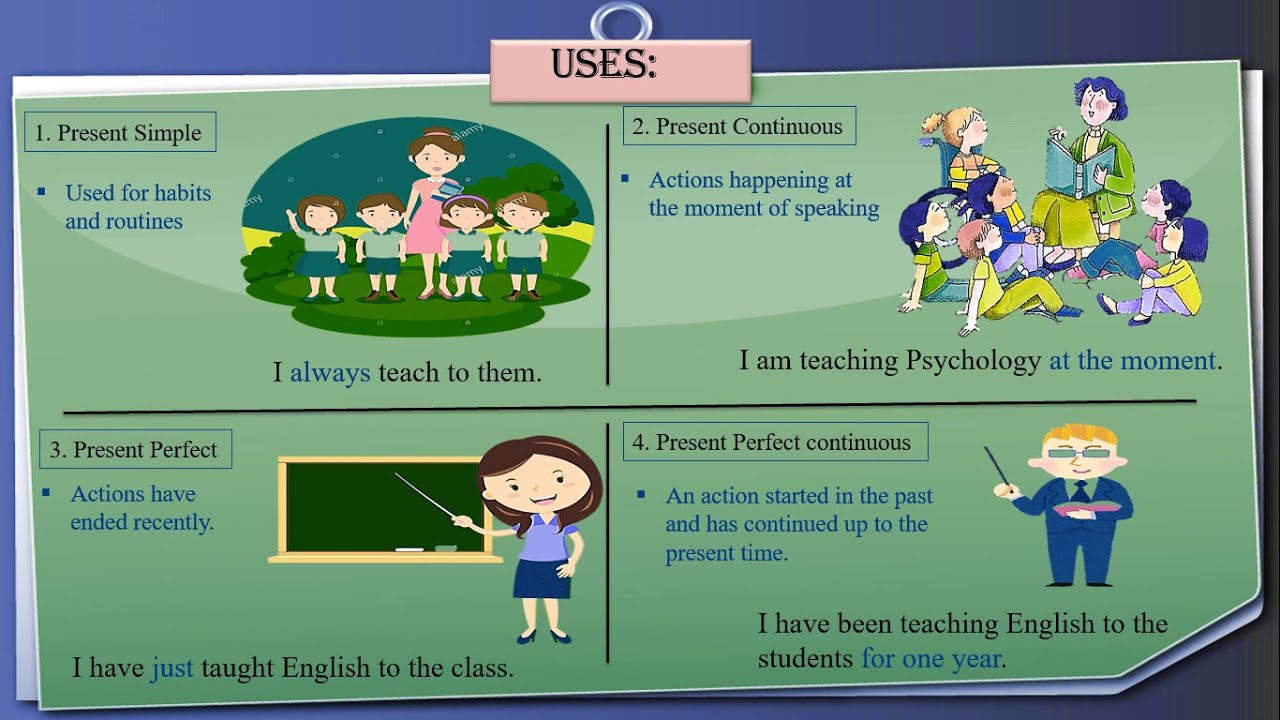 USES:

1. Present Simple

▪ Used for habits and routines

alamy

I always teach to them.

2. Present Continuous

▪ Actions happening at the moment of speaking

I am teaching Psychology at the moment.

3. Present Perfect

▪ Actions have ended recently.

I have just taught English to the class.

4. Present Perfect continuous

▪ An action started in the past and has continued up to the present time.

I have been teaching English to the students for one year.